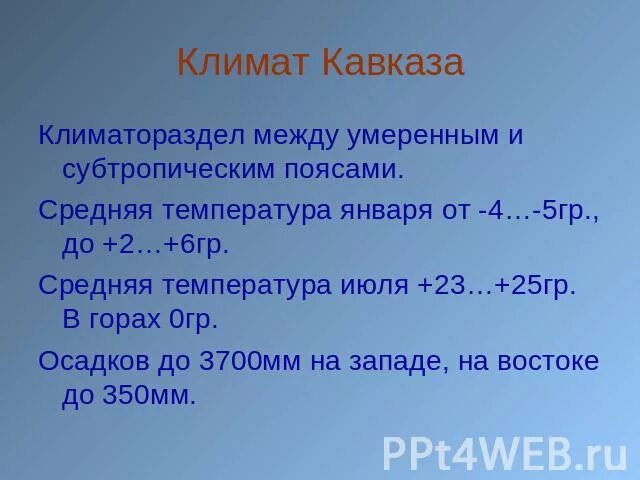 Климат Кавказа

Климатораздел между умеренным и субтропическим поясами.

Средняя температура января от -4…-5гр., до +2…+6гр.

Средняя температура июля +23…+25гр. В горах 0гр.

Осадков до 3700мм на западе, на востоке до 350мм.

PPt4WEB.ru